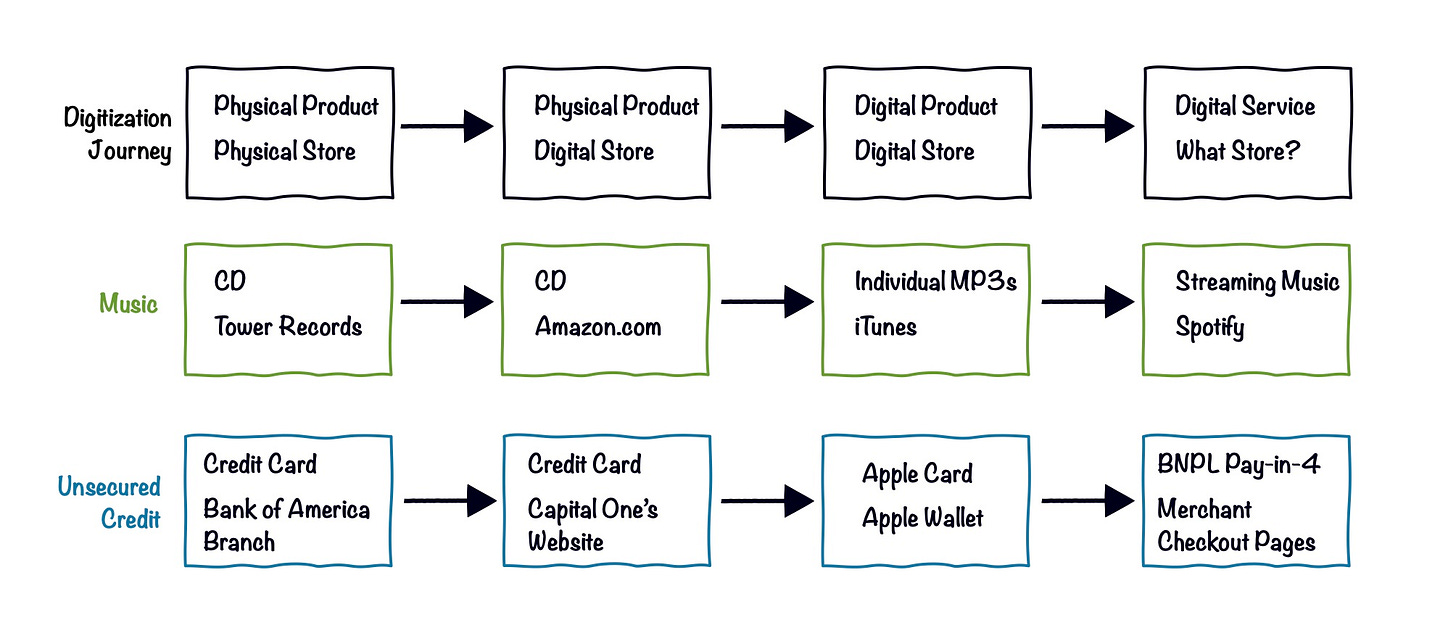 Digitization Journey

Physical Product
Physical Store

Physical Product
Digital Store

Digital Product
Digital Store

Digital Service
What Store?

Music

CD
Tower Records

CD
Amazon.com

Individual MP3s
iTunes

Streaming Music
Spotify

Unsecured Credit

Credit Card
Bank of America Branch

Credit Card
Capital One's Website

Apple Card
Apple Wallet

BNPL Pay-in-4
Merchant Checkout Pages